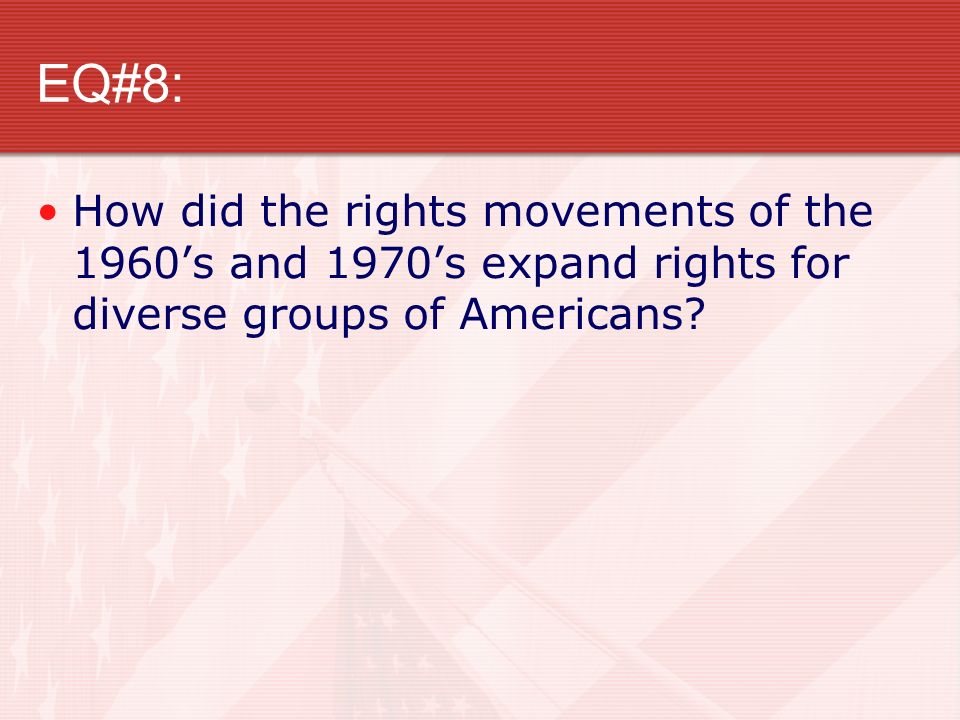 EQ#8:

• How did the rights movements of the 1960’s and 1970’s expand rights for diverse groups of Americans?